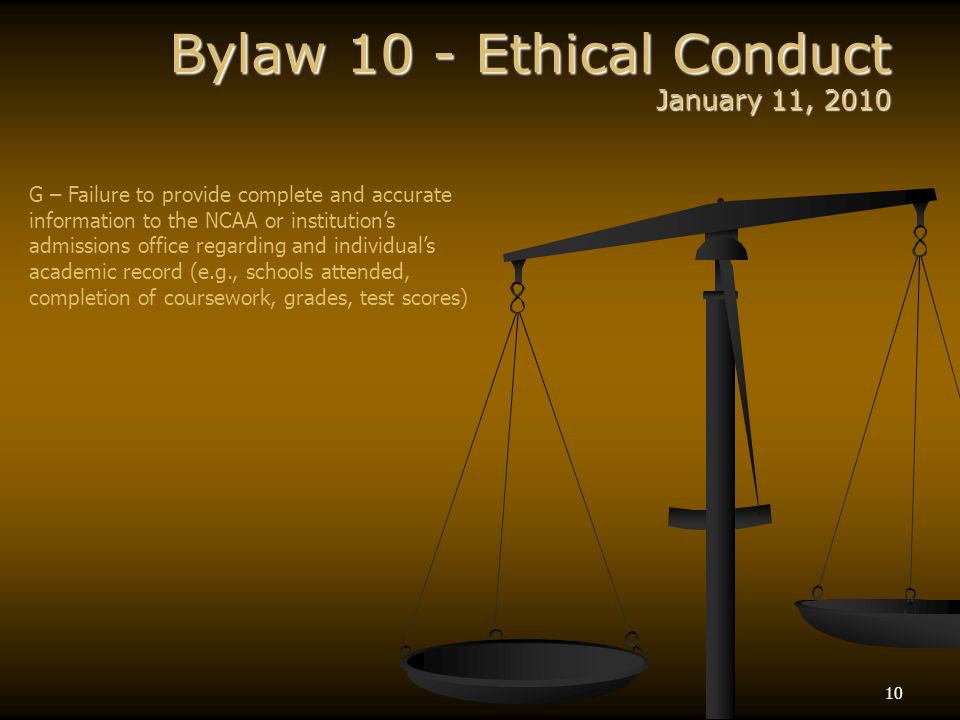 Bylaw 10 - Ethical Conduct
January 11, 2010

G – Failure to provide complete and accurate information to the NCAA or institution's admissions office regarding and individual's academic record (e.g., schools attended, completion of coursework, grades, test scores)

10